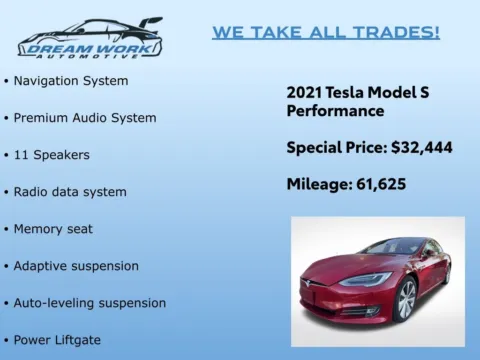 DREAM WORK
AUTOMOTIVE

WE TAKE ALL TRADES!

• Navigation System

• Premium Audio System

• 11 Speakers

• Radio data system

• Memory seat

• Adaptive suspension

• Auto-leveling suspension

• Power Liftgate

2021 Tesla Model S Performance

Special Price: $32,444

Mileage: 61,625